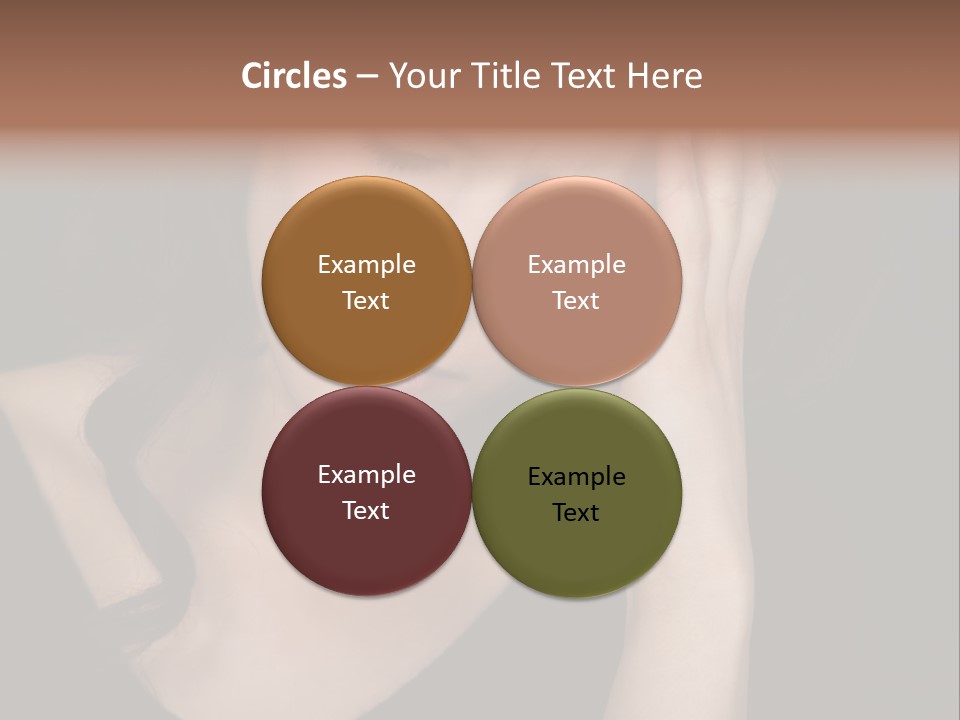 Circles – Your Title Text Here

Example Text

Example Text

Example Text

Example Text